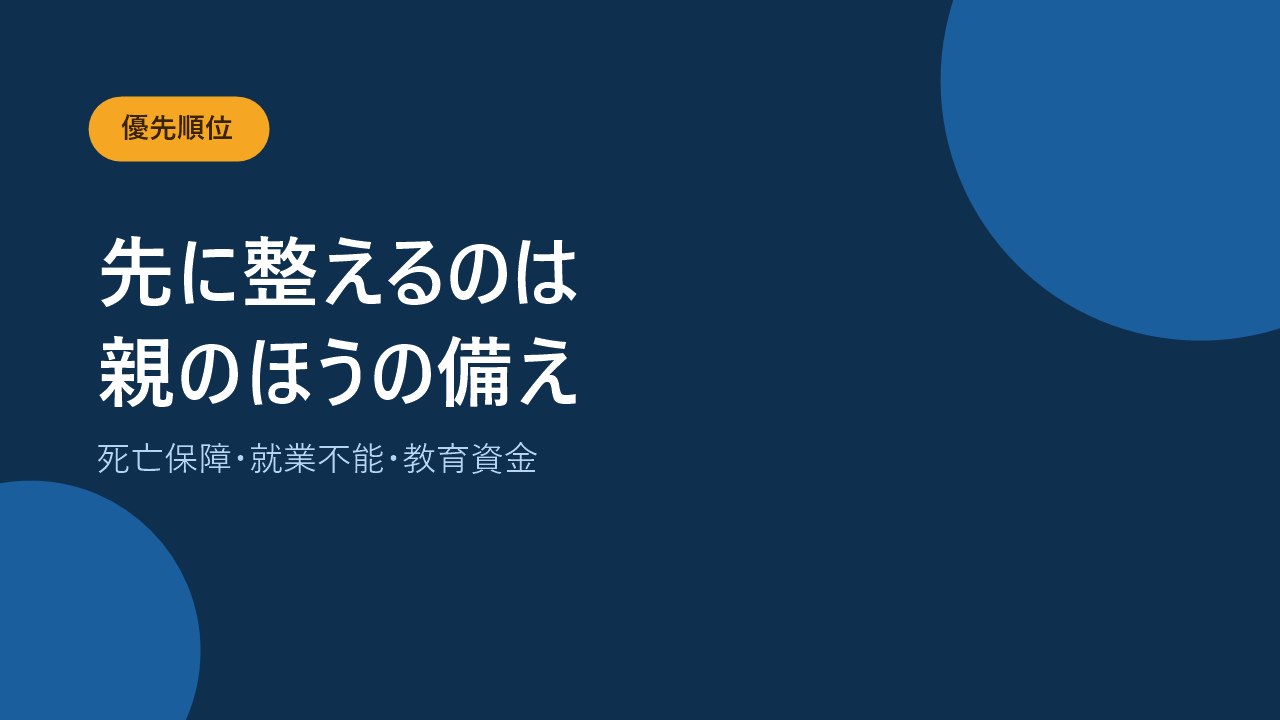 優先順位

先に整えるのは
親のほうの備え

死亡保障・就業不能・教育資金